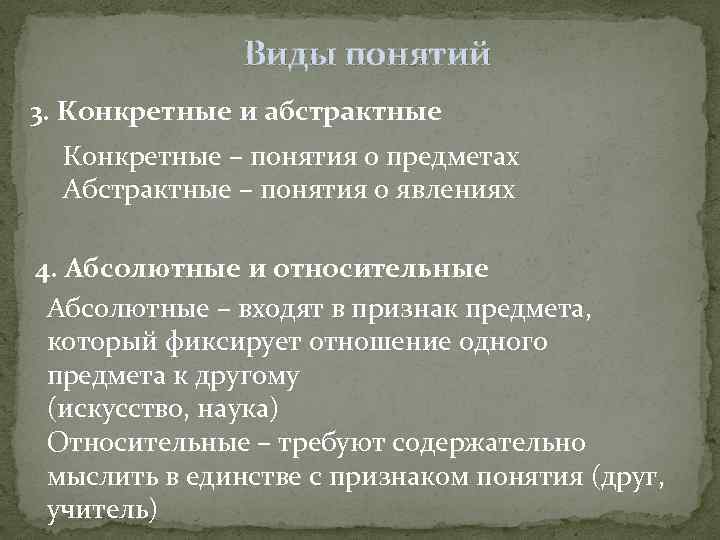 Виды понятий

3. Конкретные и абстрактные

Конкретные – понятия о предметах
Абстрактные – понятия о явлениях

4. Абсолютные и относительные

Абсолютные – входят в признак предмета, который фиксирует отношение одного предмета к другому
(искусство, наука)
Относительные – требуют содержательно мыслить в единстве с признаком понятия (друг, учитель)